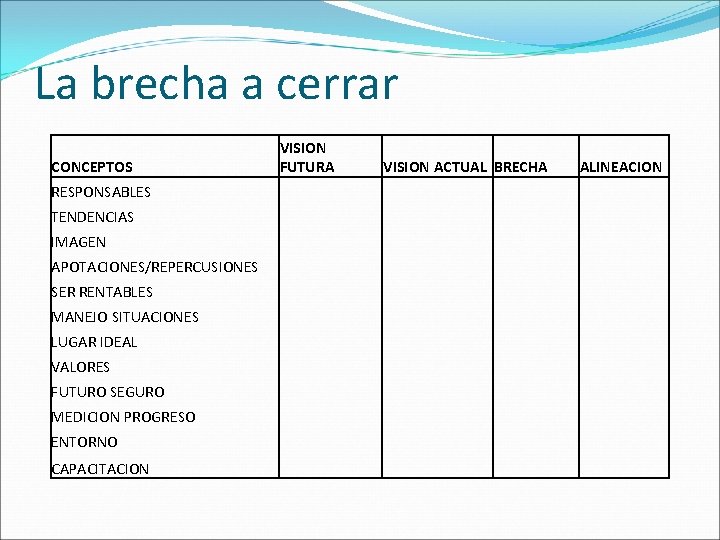 La brecha a cerrar

| CONCEPTOS | VISION FUTURA | VISION ACTUAL | BRECHA | ALINEACION |
|---|---|---|---|---|
| RESPONSABLES | | | | |
| TENDENCIAS | | | | |
| IMAGEN | | | | |
| APOTACIONES/REPERCUSIONES | | | | |
| SER RENTABLES | | | | |
| MANEJO SITUACIONES | | | | |
| LUGAR IDEAL | | | | |
| VALORES | | | | |
| FUTURO SEGURO | | | | |
| MEDICION PROGRESO | | | | |
| ENTORNO | | | | |
| CAPACITACION | | | | |